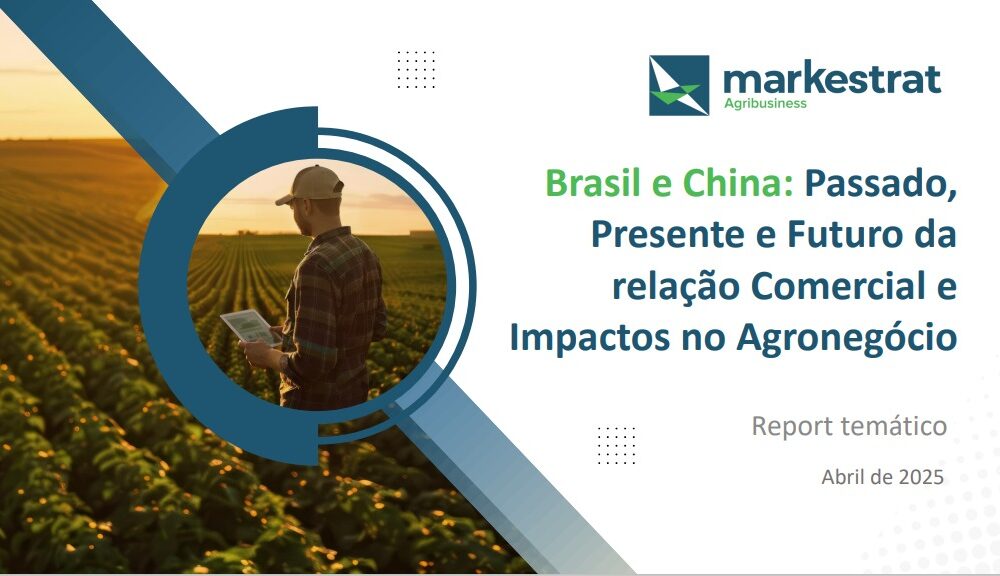 markestrat
Agribusiness

Brasil e China: Passado, Presente e Futuro da relação Comercial e Impactos no Agronegócio

Report temático

Abril de 2025